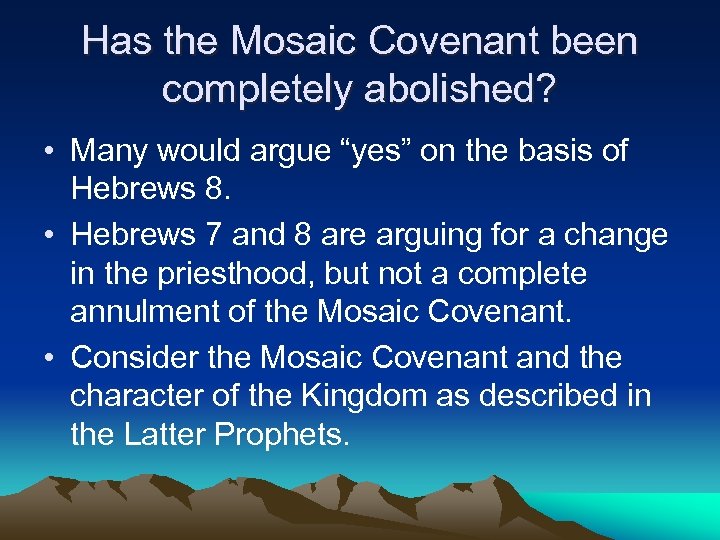 Has the Mosaic Covenant been completely abolished?

• Many would argue “yes” on the basis of Hebrews 8.

• Hebrews 7 and 8 are arguing for a change in the priesthood, but not a complete annulment of the Mosaic Covenant.

• Consider the Mosaic Covenant and the character of the Kingdom as described in the Latter Prophets.